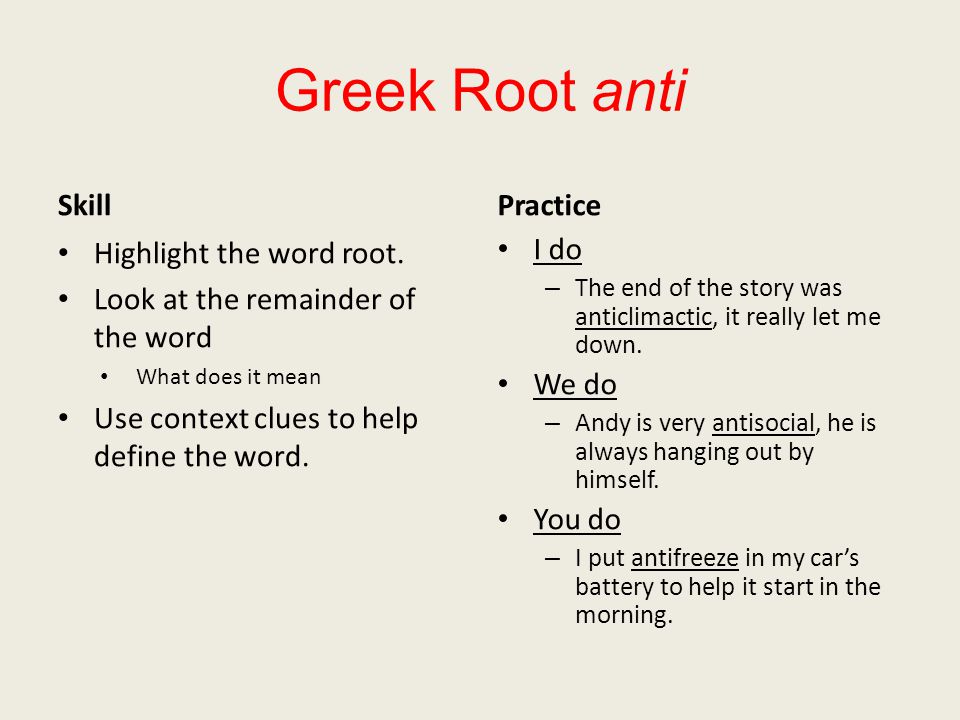 Greek Root anti

Skill

• Highlight the word root.
• Look at the remainder of the word
  • What does it mean
• Use context clues to help define the word.

Practice

• I do
  – The end of the story was anticlimactic, it really let me down.
• We do
  – Andy is very antisocial, he is always hanging out by himself.
• You do
  – I put antifreeze in my car's battery to help it start in the morning.